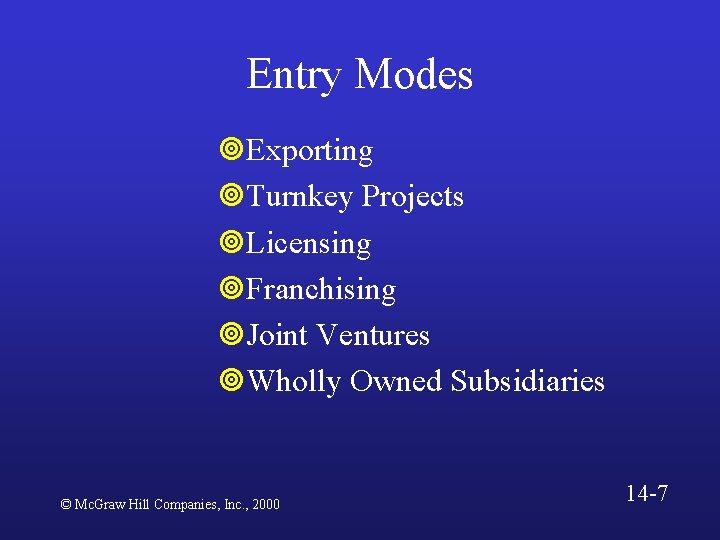 Entry Modes

Exporting
Turnkey Projects
Licensing
Franchising
Joint Ventures
Wholly Owned Subsidiaries

© McGraw Hill Companies, Inc., 2000

14-7